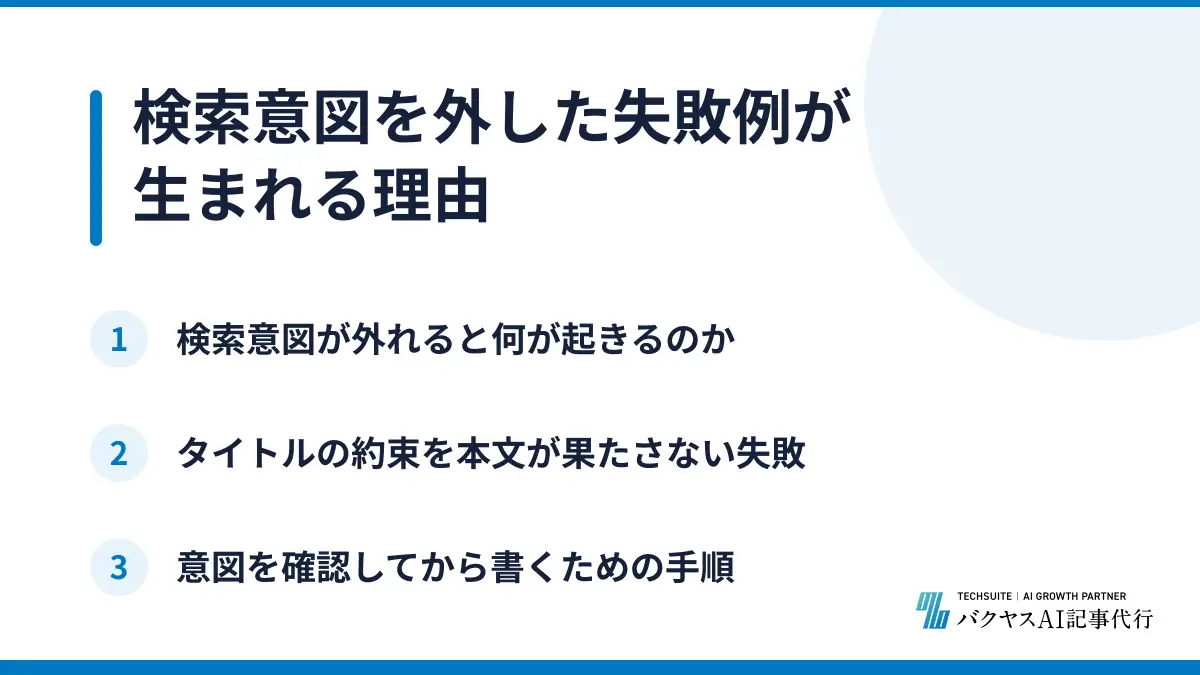 検索意図を外した失敗例が生まれる理由

1 検索意図が外れると何が起きるのか

2 タイトルの約束を本文が果たさない失敗

3 意図を確認してから書くための手順

TECHSUITE | AI GROWTH PARTNER
バクヤスAI記事代行